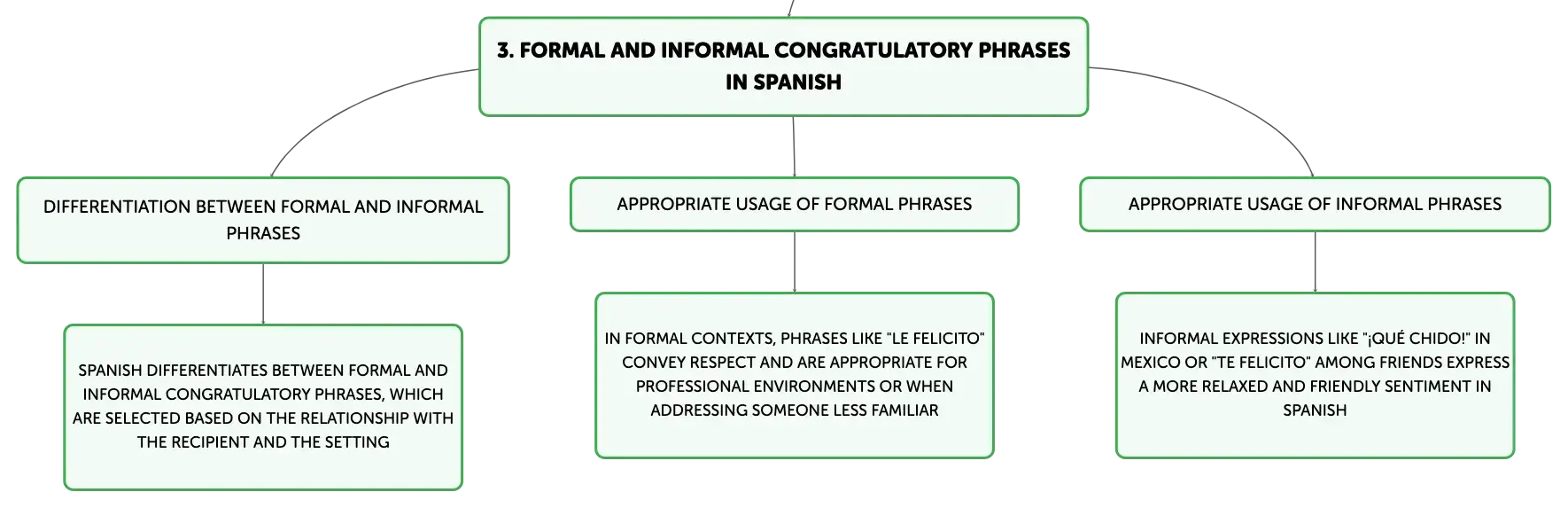 3. FORMAL AND INFORMAL CONGRATULATORY PHRASES IN SPANISH

DIFFERENTIATION BETWEEN FORMAL AND INFORMAL PHRASES

SPANISH DIFFERENTIATES BETWEEN FORMAL AND INFORMAL CONGRATULATORY PHRASES, WHICH ARE SELECTED BASED ON THE RELATIONSHIP WITH THE RECIPIENT AND THE SETTING

APPROPRIATE USAGE OF FORMAL PHRASES

IN FORMAL CONTEXTS, PHRASES LIKE "LE FELICITO" CONVEY RESPECT AND ARE APPROPRIATE FOR PROFESSIONAL ENVIRONMENTS OR WHEN ADDRESSING SOMEONE LESS FAMILIAR

APPROPRIATE USAGE OF INFORMAL PHRASES

INFORMAL EXPRESSIONS LIKE "¡QUÉ CHIDO!" IN MEXICO OR "TE FELICITO" AMONG FRIENDS EXPRESS A MORE RELAXED AND FRIENDLY SENTIMENT IN SPANISH